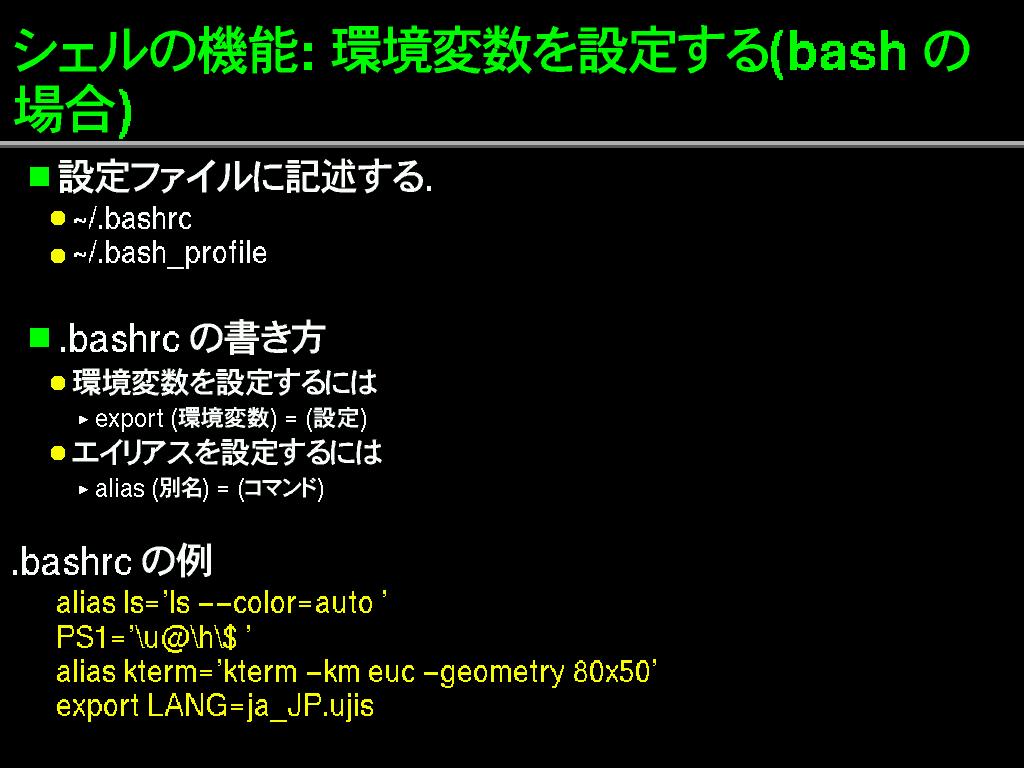 シェルの機能: 環境変数を設定する(bash の場合)

■ 設定ファイルに記述する.

● ~/.bashrc

● ~/.bash_profile

■ .bashrc の書き方

● 環境変数を設定するには

▸ export (環境変数) = (設定)

● エイリアスを設定するには

▸ alias (別名) = (コマンド)

.bashrc の例

alias ls='ls --color=auto '
PS1='\u@\h\$ '
alias kterm='kterm -km euc -geometry 80x50'
export LANG=ja_JP.ujis